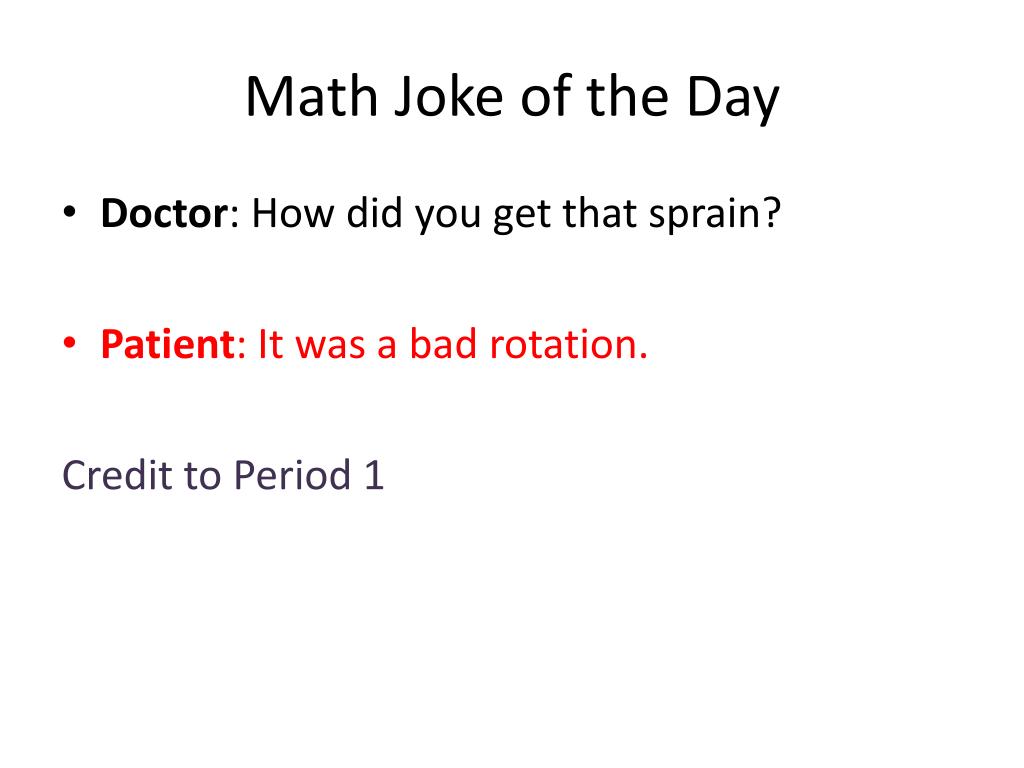 Math Joke of the Day

• Doctor: How did you get that sprain?

• Patient: It was a bad rotation.

Credit to Period 1